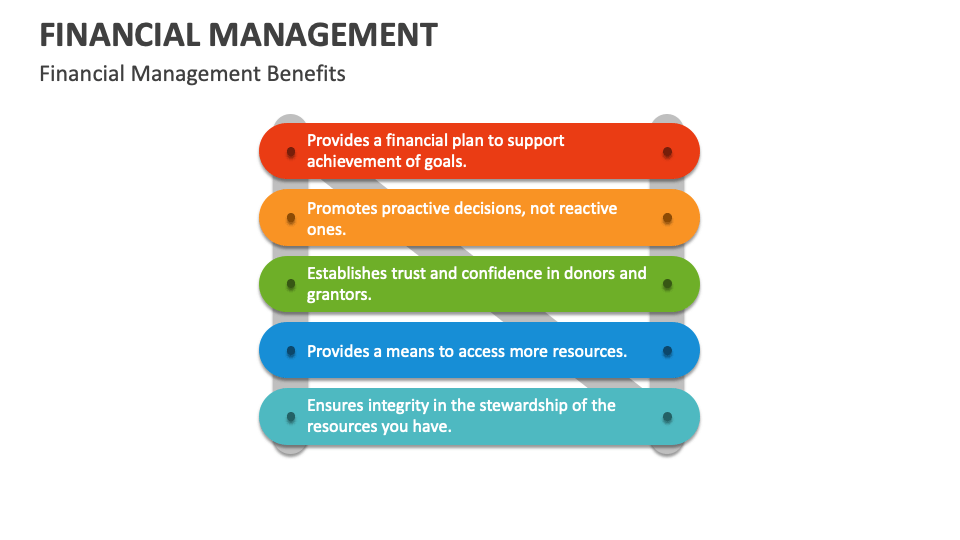 FINANCIAL MANAGEMENT

Financial Management Benefits

Provides a financial plan to support achievement of goals.

Promotes proactive decisions, not reactive ones.

Establishes trust and confidence in donors and grantors.

Provides a means to access more resources.

Ensures integrity in the stewardship of the resources you have.